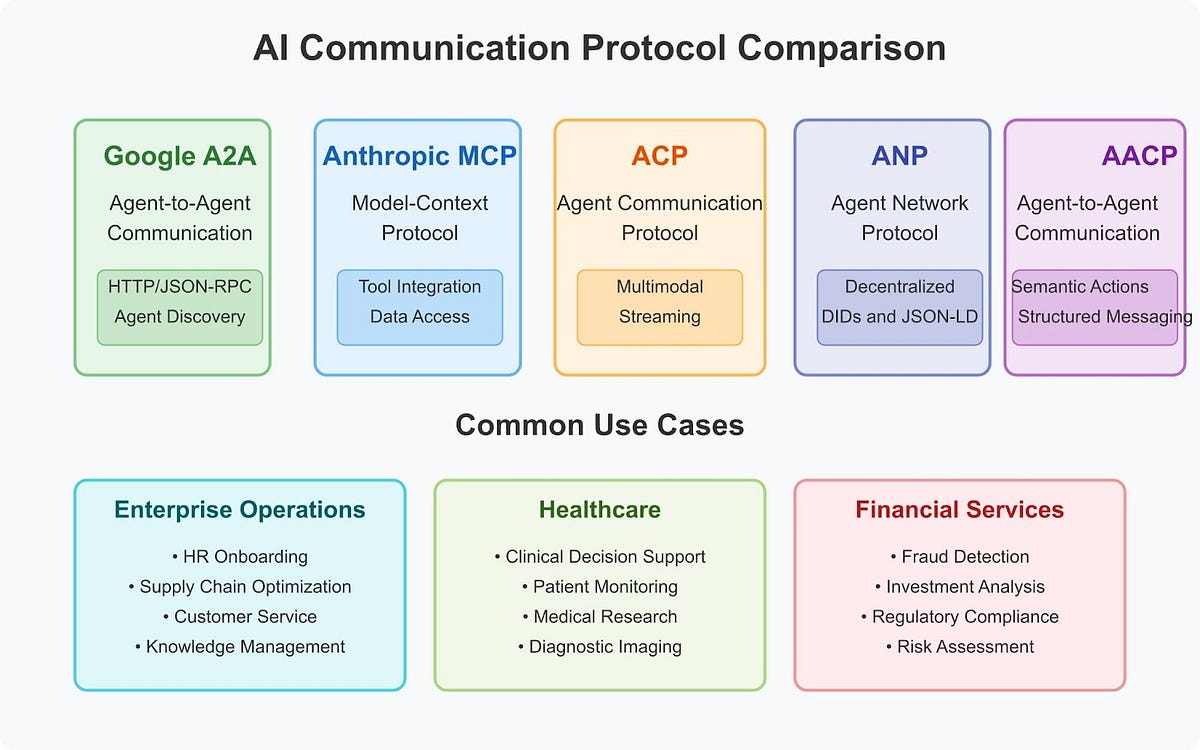 AI Communication Protocol Comparison

Google A2A
Agent-to-Agent Communication
HTTP/JSON-RPC
Agent Discovery

Anthropic MCP
Model-Context Protocol
Tool Integration
Data Access

ACP
Agent Communication Protocol
Multimodal
Streaming

ANP
Agent Network Protocol
Decentralized
DIDs and JSON-LD

AACP
Agent-to-Agent Communication
Semantic Actions
Structured Messaging

Common Use Cases

Enterprise Operations
• HR Onboarding
• Supply Chain Optimization
• Customer Service
• Knowledge Management

Healthcare
• Clinical Decision Support
• Patient Monitoring
• Medical Research
• Diagnostic Imaging

Financial Services
• Fraud Detection
• Investment Analysis
• Regulatory Compliance
• Risk Assessment